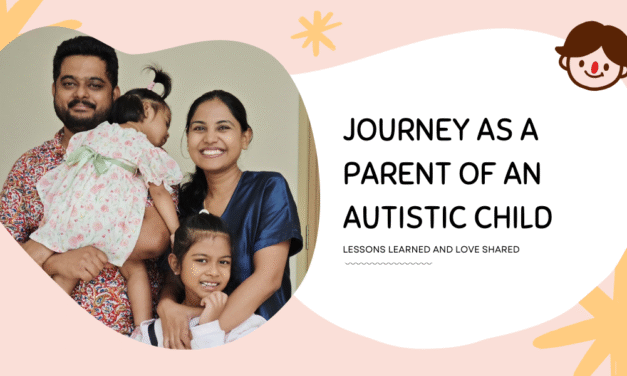 JOURNEY AS A PARENT OF AN AUTISTIC CHILD

LESSONS LEARNED AND LOVE SHARED